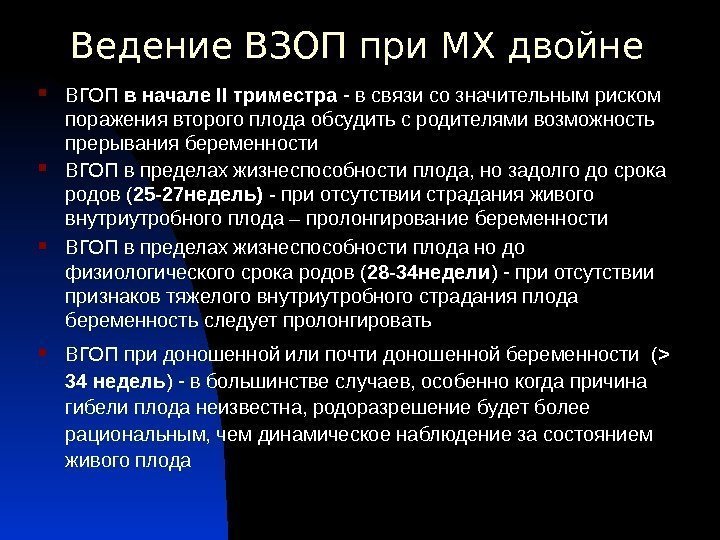 Ведение ВЗОП при МХ двойне

▪ ВГОП в начале II триместра - в связи со значительным риском поражения второго плода обсудить с родителями возможность прерывания беременности

▪ ВГОП в пределах жизнеспособности плода, но задолго до срока родов (25-27недель) - при отсутствии страдания живого внутриутробного плода – пролонгирование беременности

▪ ВГОП в пределах жизнеспособности плода но до физиологического срока родов (28-34недели) - при отсутствии признаков тяжелого внутриутробного страдания плода беременность следует пролонгировать

▪ ВГОП при доношенной или почти доношенной беременности (> 34 недель) - в большинстве случаев, особенно когда причина гибели плода неизвестна, родоразрешение будет более рациональным, чем динамическое наблюдение за состоянием живого плода